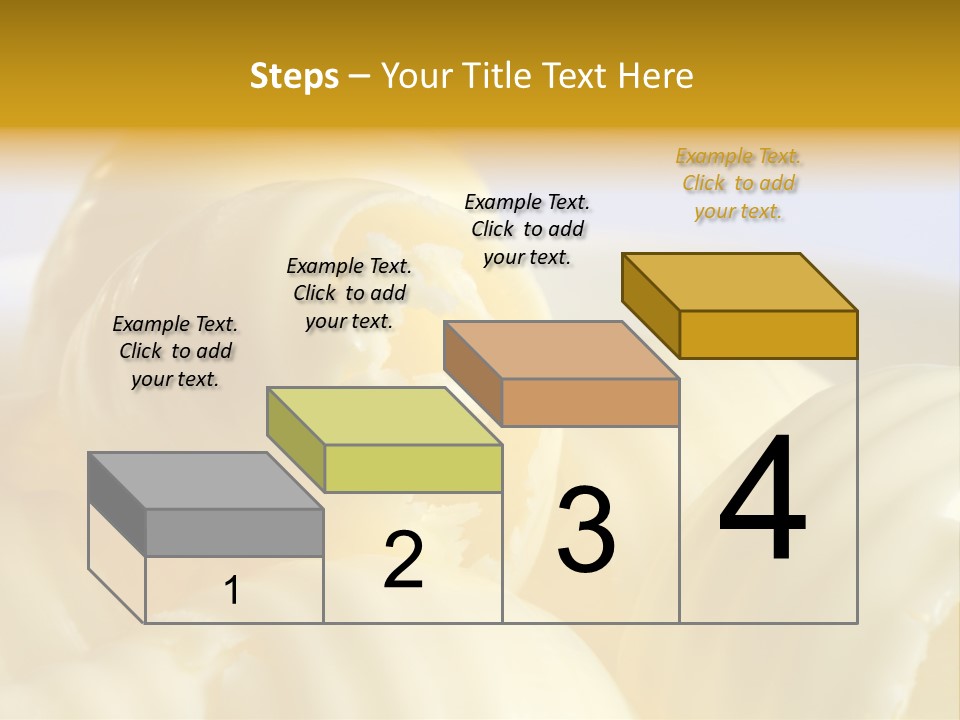 Steps – Your Title Text Here

Example Text. Click to add your text.

Example Text. Click to add your text.

Example Text. Click to add your text.

Example Text. Click to add your text.

1

2

3

4